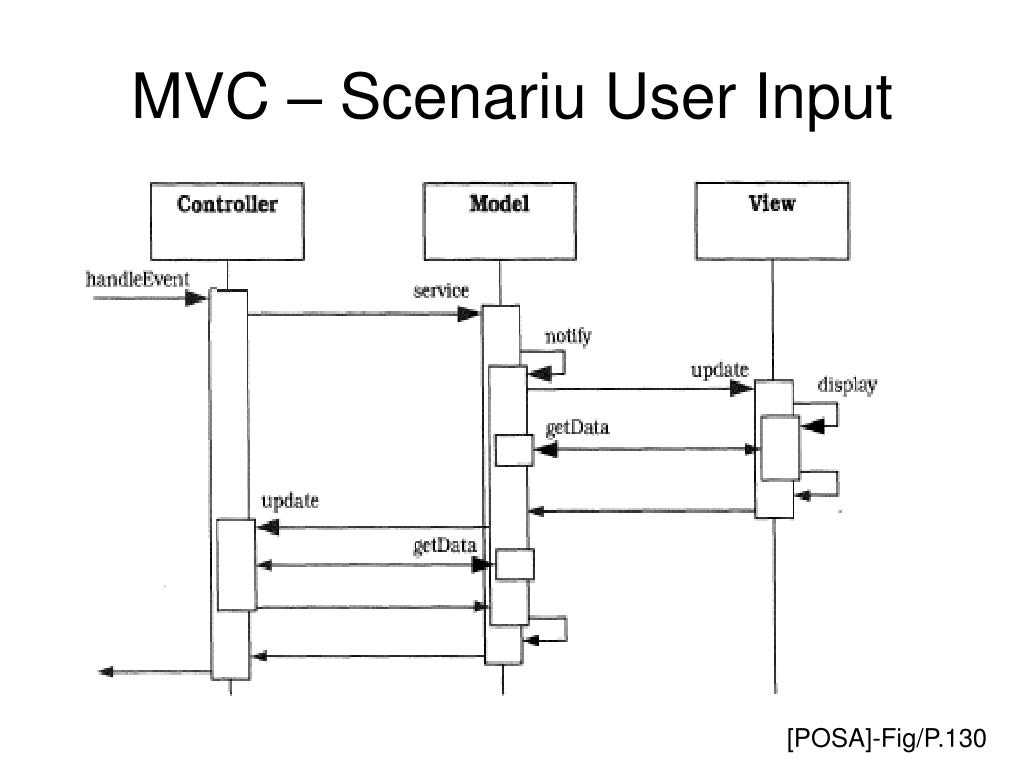 MVC – Scenariu User Input

Controller

Model

View

handleEvent

service

notify

update

display

getData

update

getData

[POSA]-Fig/P.130